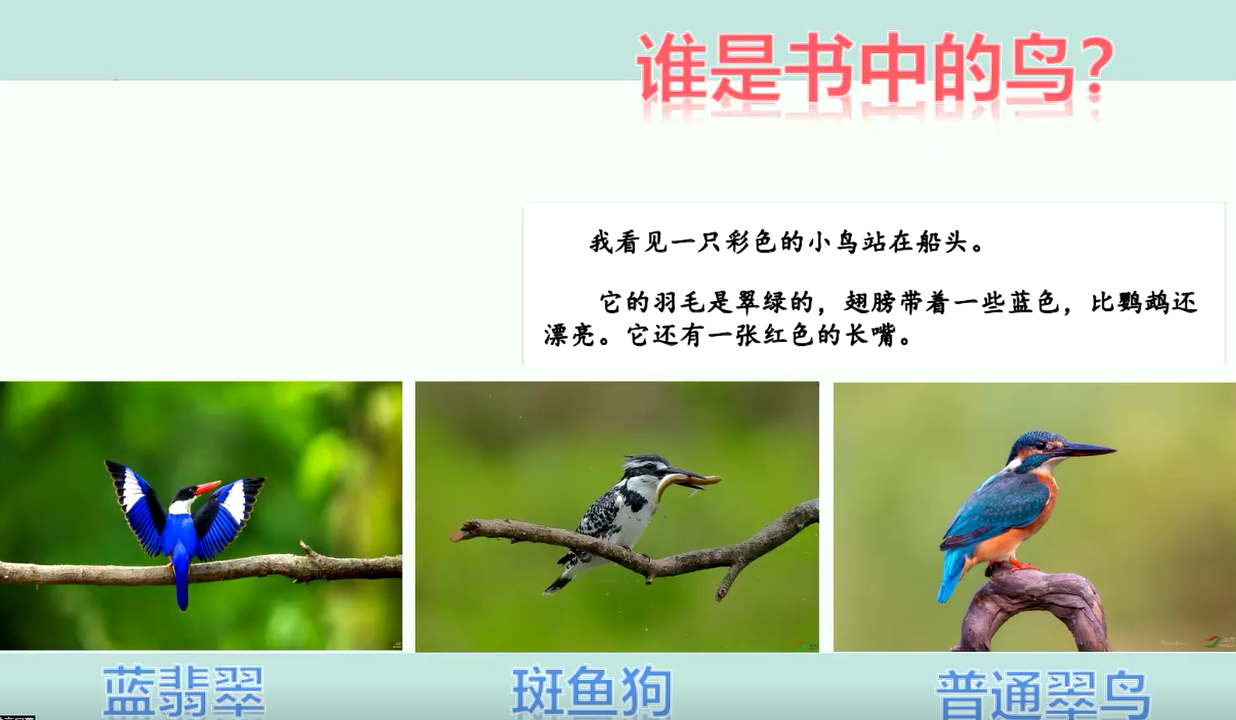 谁是书中的鸟？

我看见一只彩色的小鸟站在船头。

它的羽毛是翠绿的，翅膀带着一些蓝色，比鹦鹉还漂亮。它还有一张红色的长嘴。

蓝翡翠

斑鱼狗

普通翠鸟